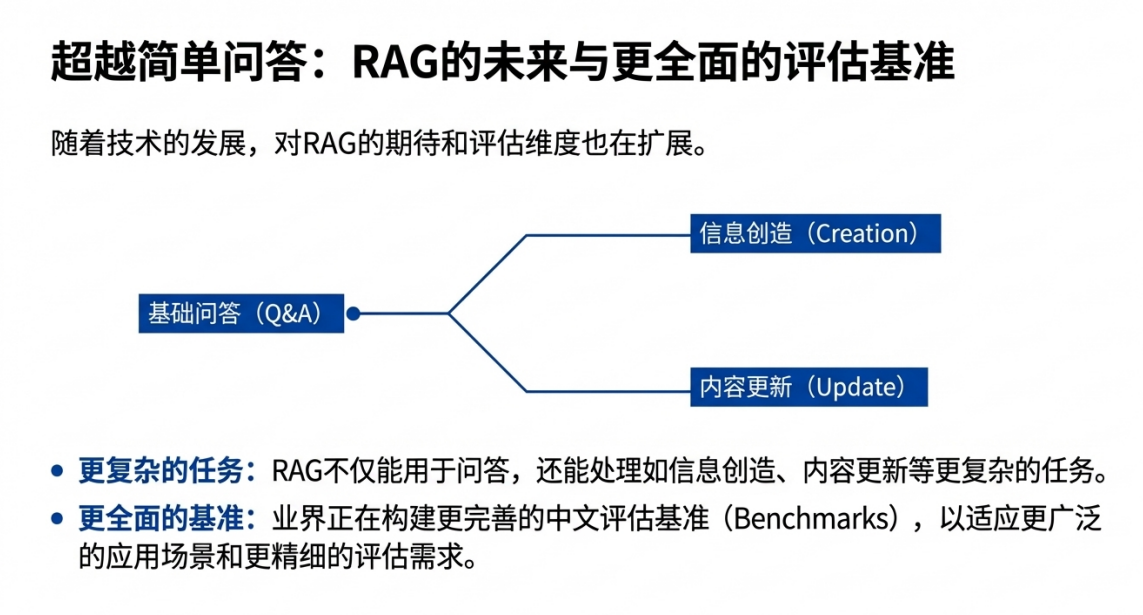 超越简单问答：RAG的未来与更全面的评估基准

随着技术的发展，对RAG的期待和评估维度也在扩展。

基础问答（Q&A）

信息创造（Creation）

内容更新（Update）

• 更复杂的任务：RAG不仅能用于问答，还能处理如信息创造、内容更新等更复杂的任务。
• 更全面的基准：业界正在构建更完善的中文评估基准（Benchmarks），以适应更广泛的应用场景和更精细的评估需求。